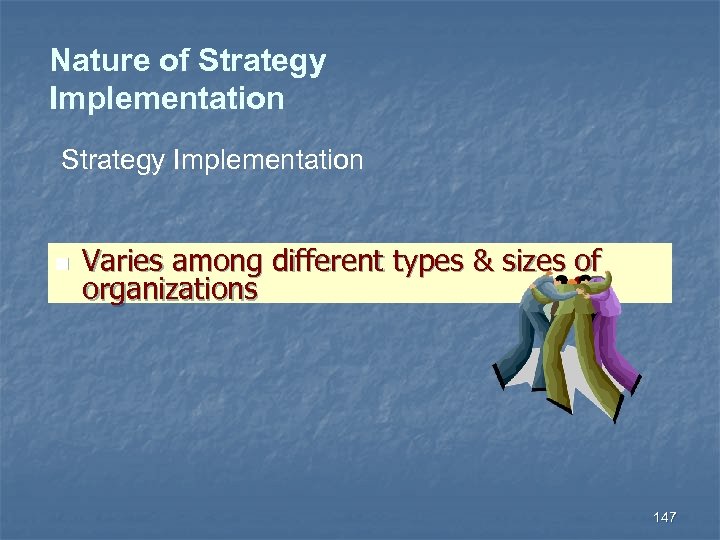 Nature of Strategy Implementation

Strategy Implementation

Varies among different types & sizes of organizations

147